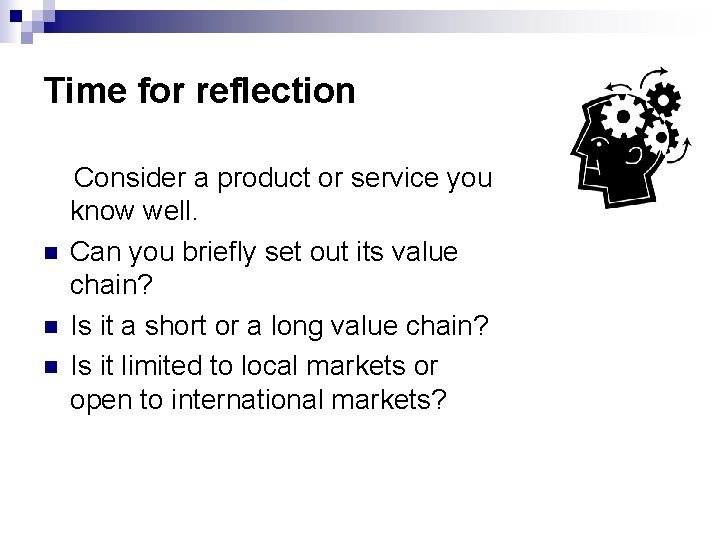 Time for reflection

Consider a product or service you know well.

- Can you briefly set out its value chain?
- Is it a short or a long value chain?
- Is it limited to local markets or open to international markets?